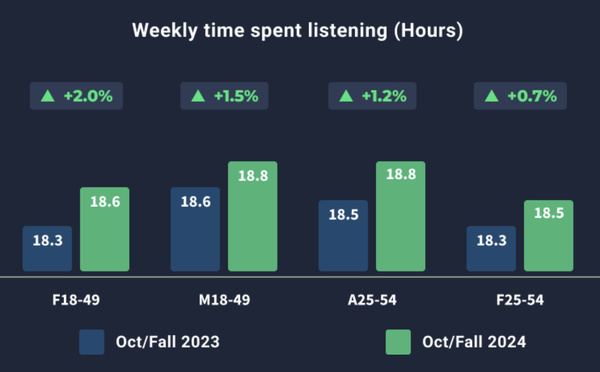 Weekly time spent listening (Hours)

▲ +2.0%
▲ +1.5%
▲ +1.2%
▲ +0.7%

18.3
18.6
18.6
18.8
18.5
18.8
18.3
18.5

F18-49
M18-49
A25-54
F25-54

Oct/Fall 2023
Oct/Fall 2024